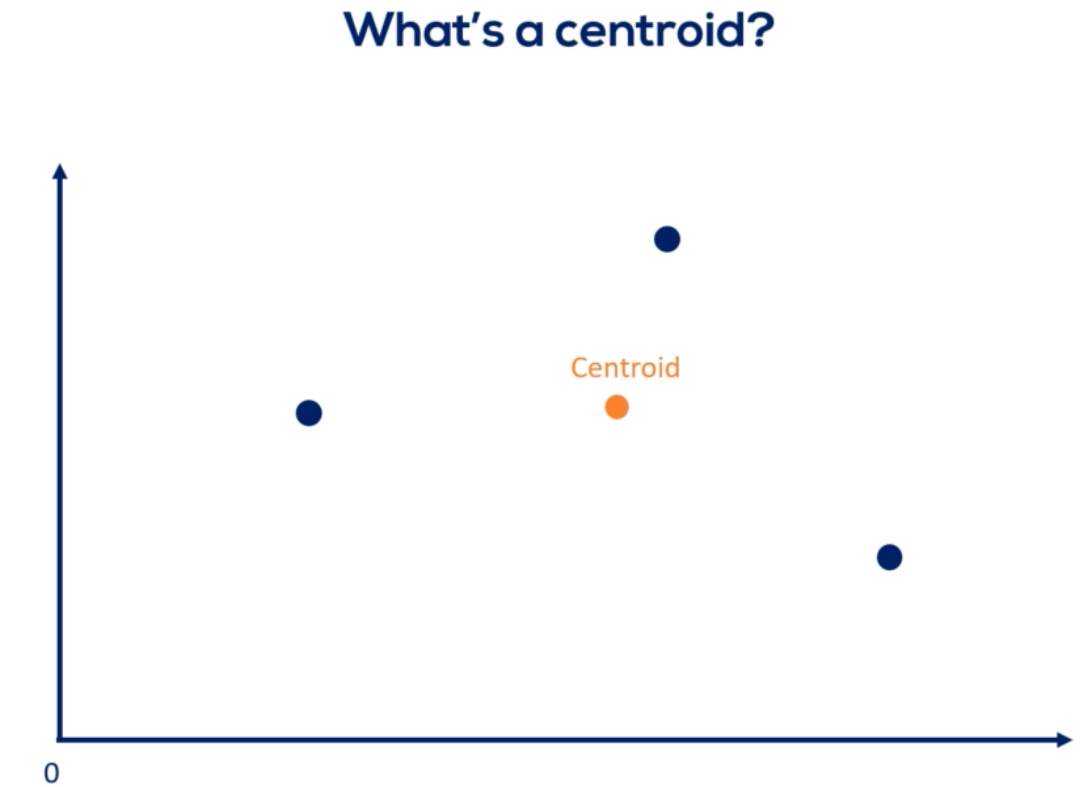 What's a centroid?

Centroid

0